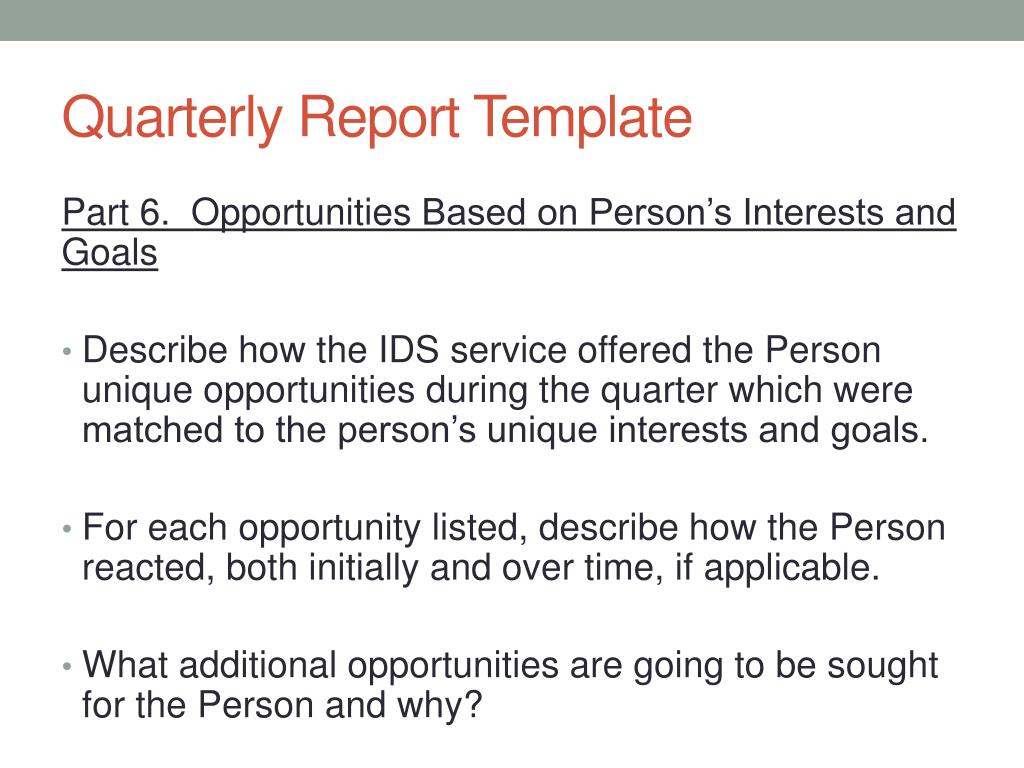 Quarterly Report Template

Part 6.  Opportunities Based on Person’s Interests and Goals

• Describe how the IDS service offered the Person unique opportunities during the quarter which were matched to the person’s unique interests and goals.

• For each opportunity listed, describe how the Person reacted, both initially and over time, if applicable.

• What additional opportunities are going to be sought for the Person and why?